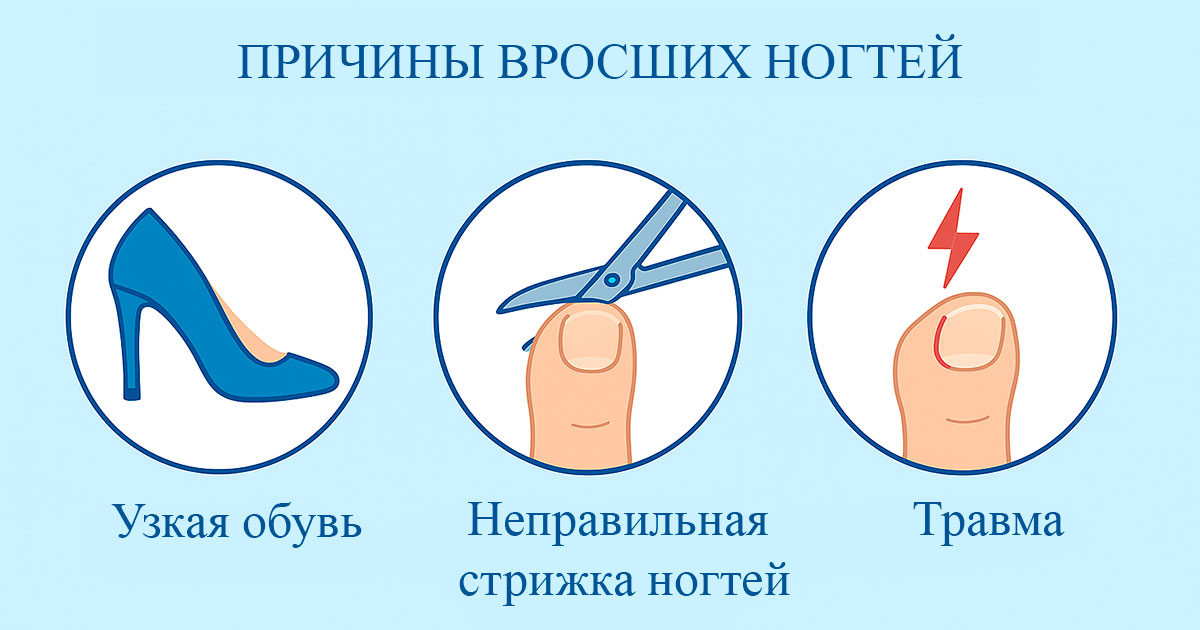 ПРИЧИНЫ ВРОСШИХ НОГТЕЙ

Узкая обувь

Неправильная стрижка ногтей

Травма